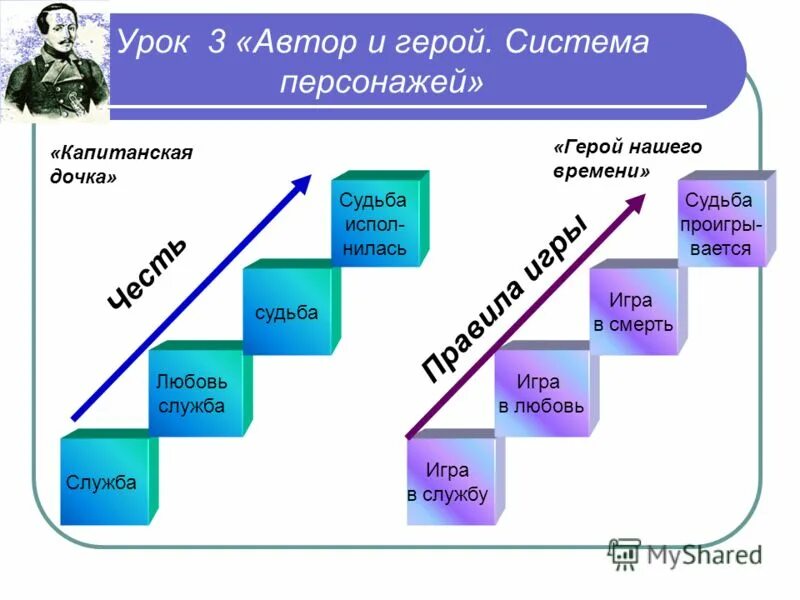 Урок 3 «Автор и герой. Система персонажей»

«Капитанская дочка»

Честь

Служба

Любовь служба

судьба

Судьба исполнилась

«Герой нашего времени»

Правила игры

Игра в службу

Игра в любовь

Игра в смерть

Судьба проигрывается

MyShared